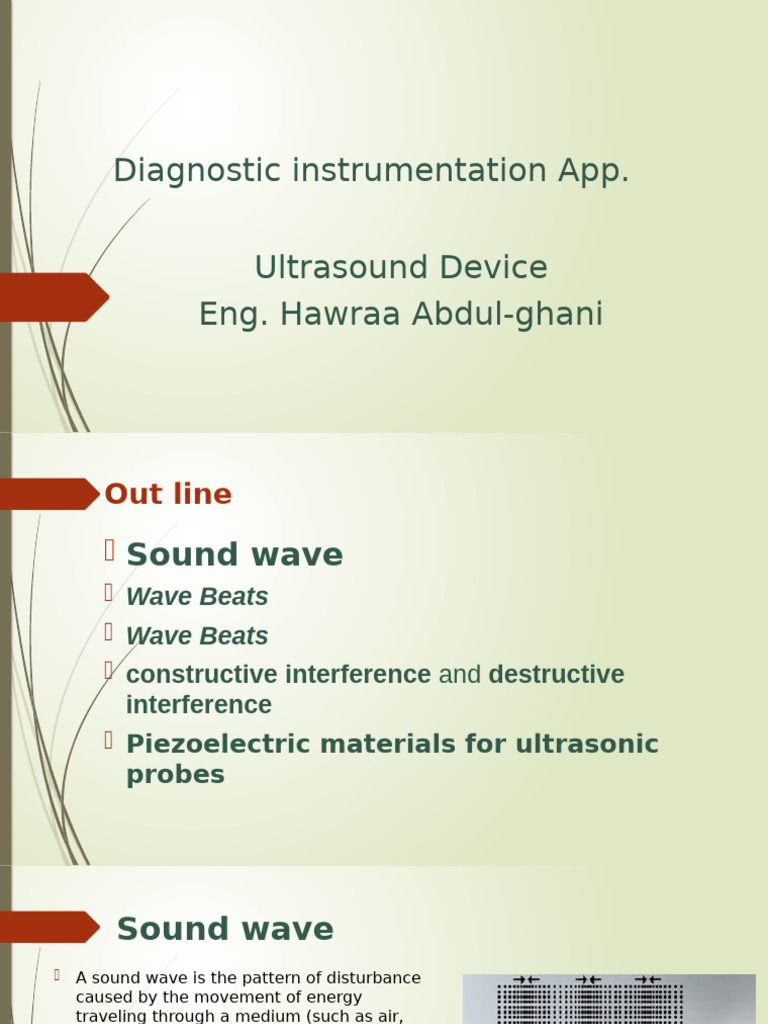 Diagnostic instrumentation App.

Ultrasound Device
Eng. Hawraa Abdul-ghani

Out line

Sound wave
Wave Beats
Wave Beats
constructive interference and destructive interference
Piezoelectric materials for ultrasonic probes

Sound wave

A sound wave is the pattern of disturbance caused by the movement of energy traveling through a medium (such as air,